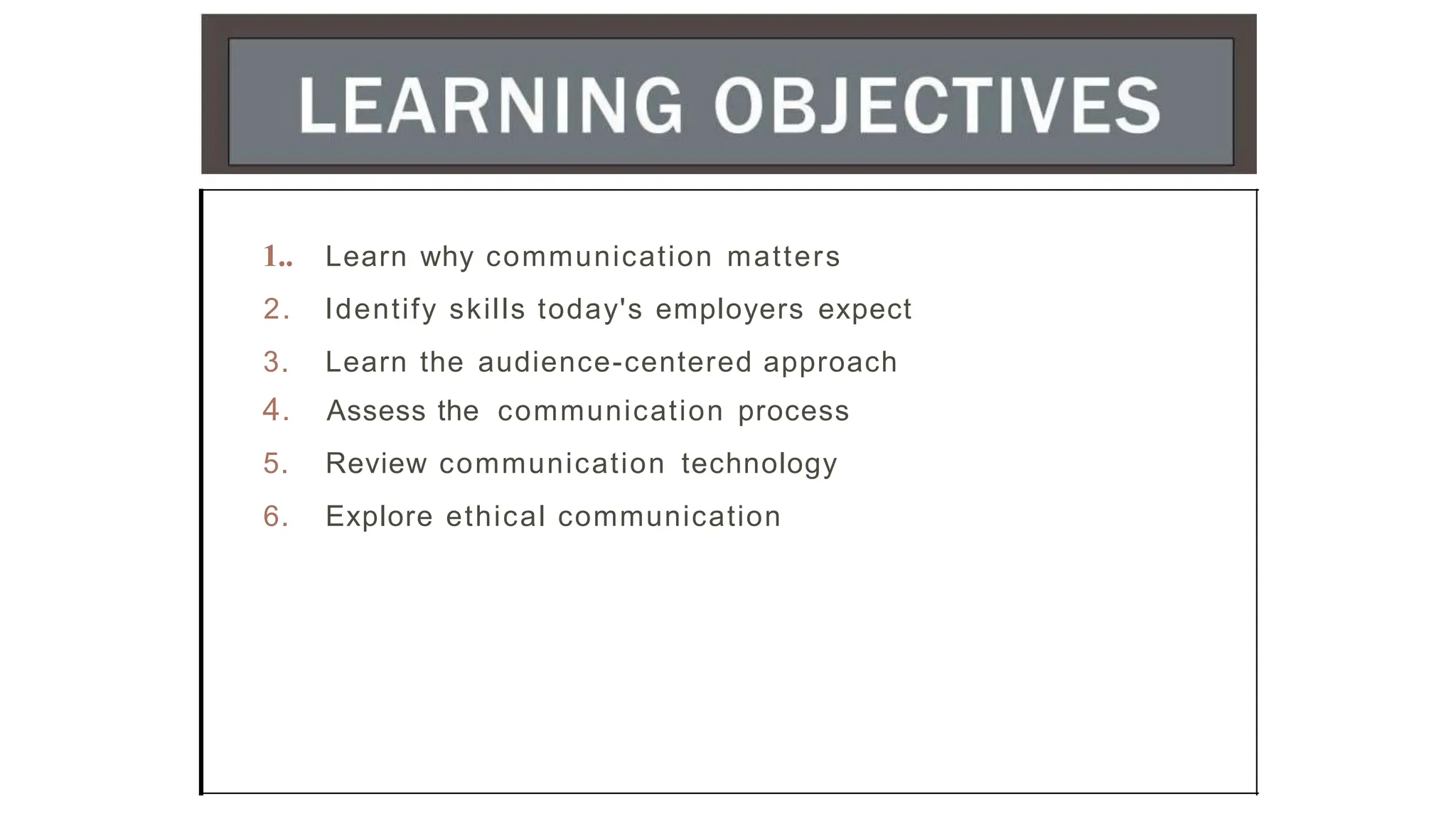 LEARNING OBJECTIVES

1.. Learn why communication matters
2. Identify skills today's employers expect
3. Learn the audience-centered approach
4. Assess the communication process
5. Review communication technology
6. Explore ethical communication